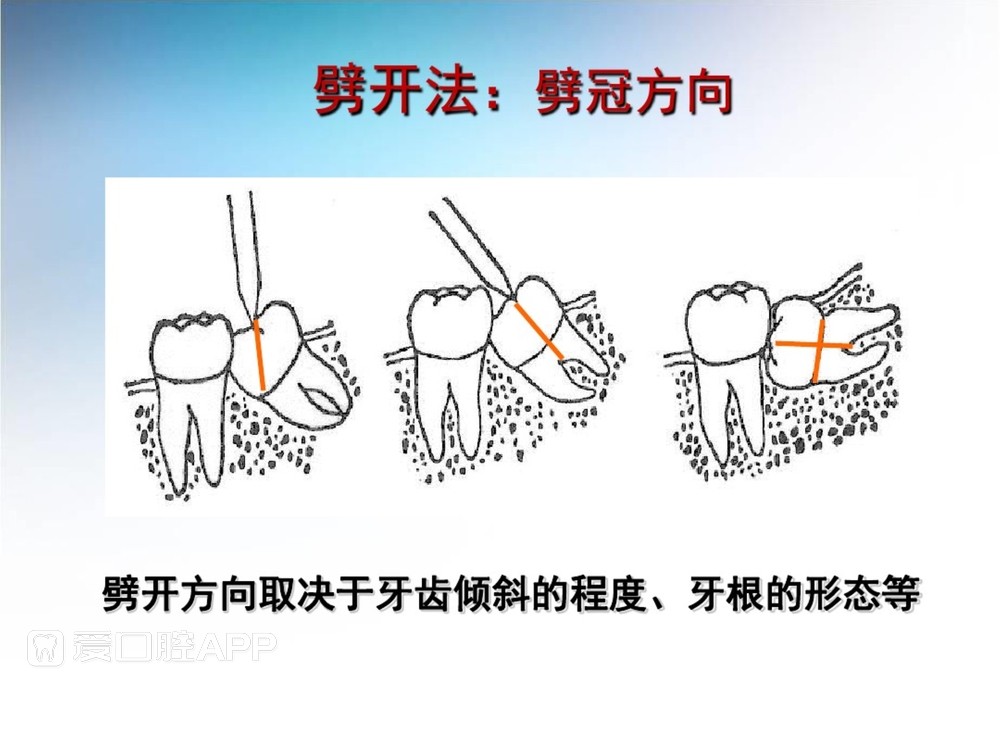 劈开法：劈冠方向

劈开方向取决于牙齿倾斜的程度、牙根的形态等

爱口腔APP